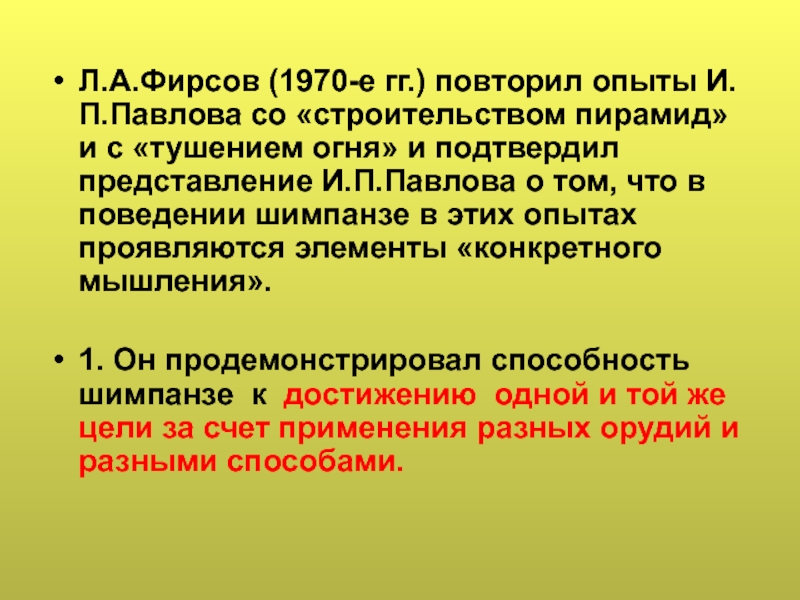 • Л.А.Фирсов (1970-е гг.) повторил опыты И. П.Павлова со «строительством пирамид» и с «тушением огня» и подтвердил представление И.П.Павлова о том, что в поведении шимпанзе в этих опытах проявляются элементы «конкретного мышления».

• 1. Он продемонстрировал способность шимпанзе к достижению одной и той же цели за счет применения разных орудий и разными способами.